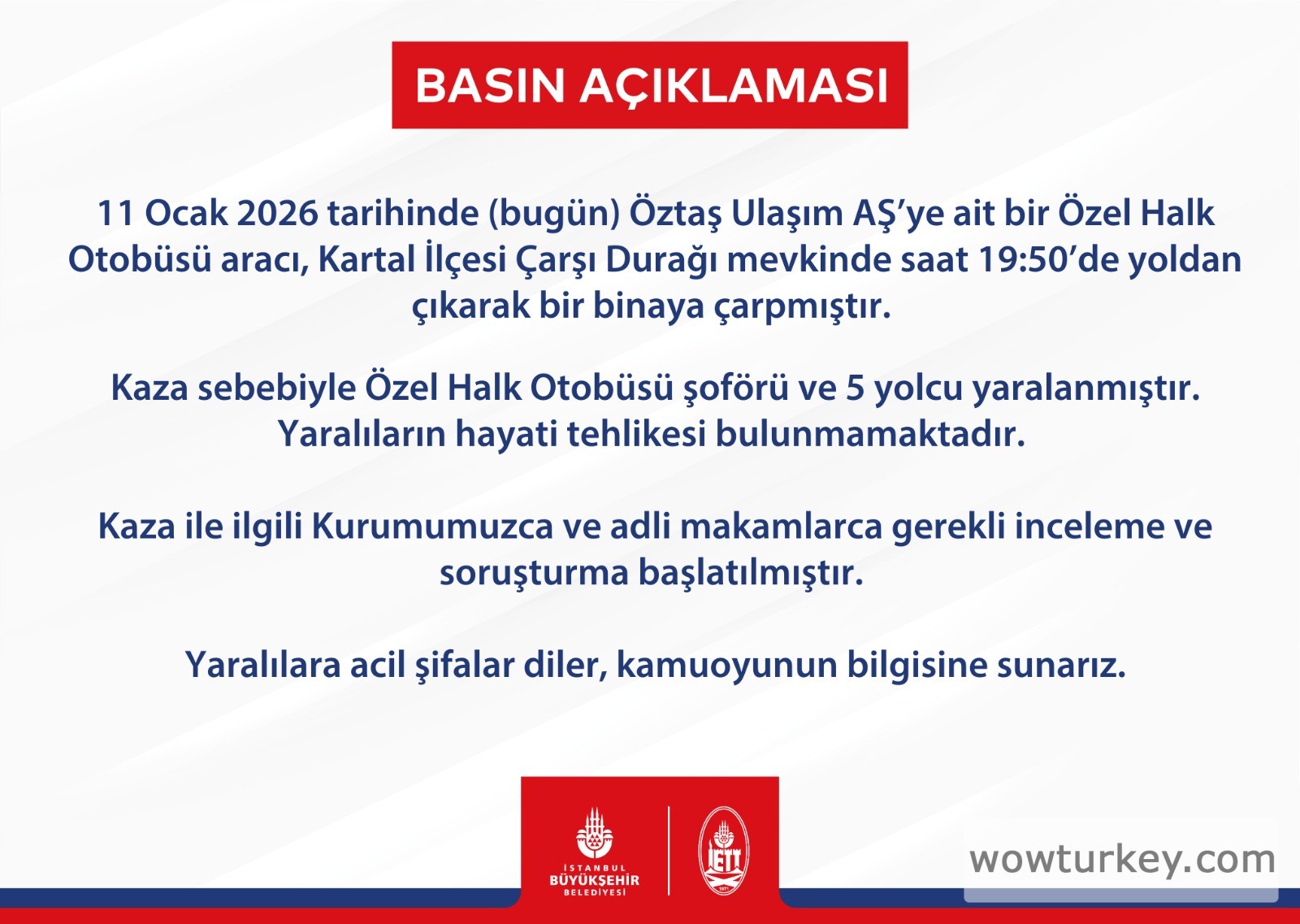 BASIN AÇIKLAMASI

11 Ocak 2026 tarihinde (bugün) Öztaş Ulaşım AŞ'ye ait bir Özel Halk Otobüsü aracı, Kartal İlçesi Çarşı Durağı mevkinde saat 19:50'de yoldan çıkarak bir binaya çarpmıştır.

Kaza sebebiyle Özel Halk Otobüsü şoförü ve 5 yolcu yaralanmıştır. Yaralıların hayati tehlikesi bulunmamaktadır.

Kaza ile ilgili Kurumumuzca ve adli makamlarca gerekli inceleme ve soruşturma başlatılmıştır.

Yaralılara acil şifalar diler, kamuoyunun bilgisine sunarız.

İSTANBUL BÜYÜKŞEHİR BELEDİYESİ

İETT

1871

wowturkey.com